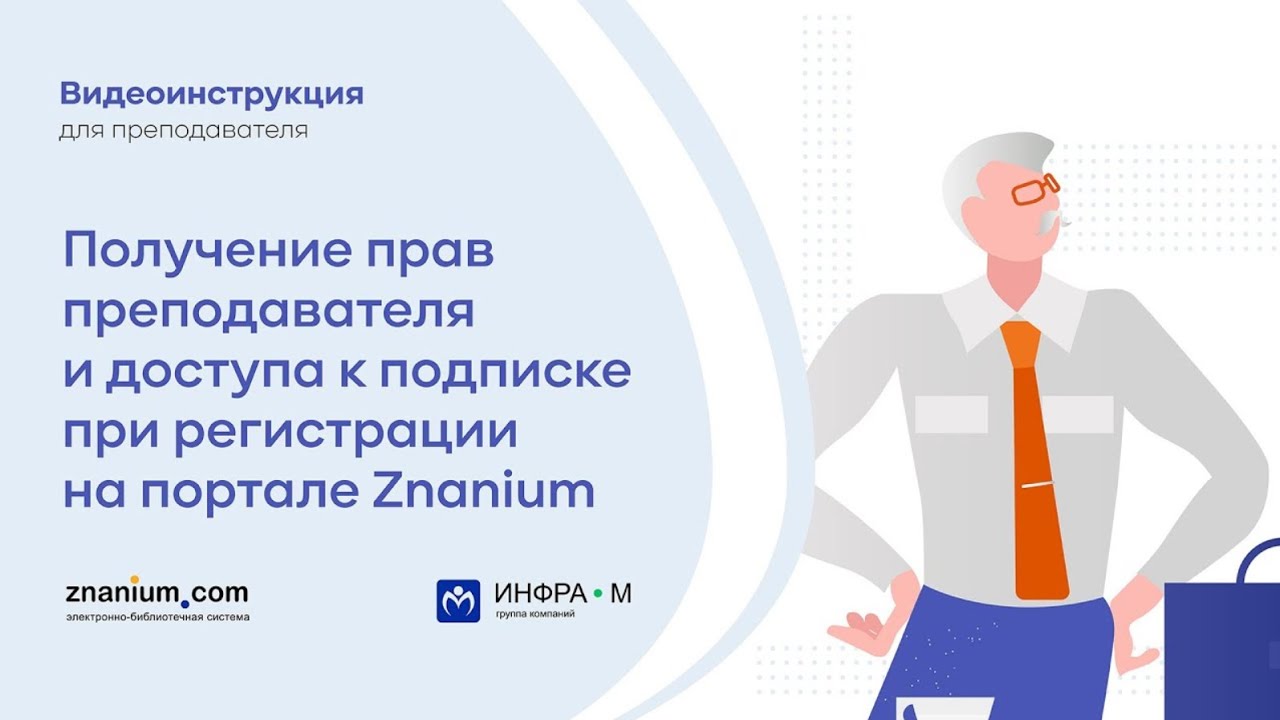 Видеоинструкция
для преподавателя

Получение прав преподавателя и доступа к подписке при регистрации на портале Znanium

znanium.com
электронно-библиотечная система

ИНФРА • М
группа компаний